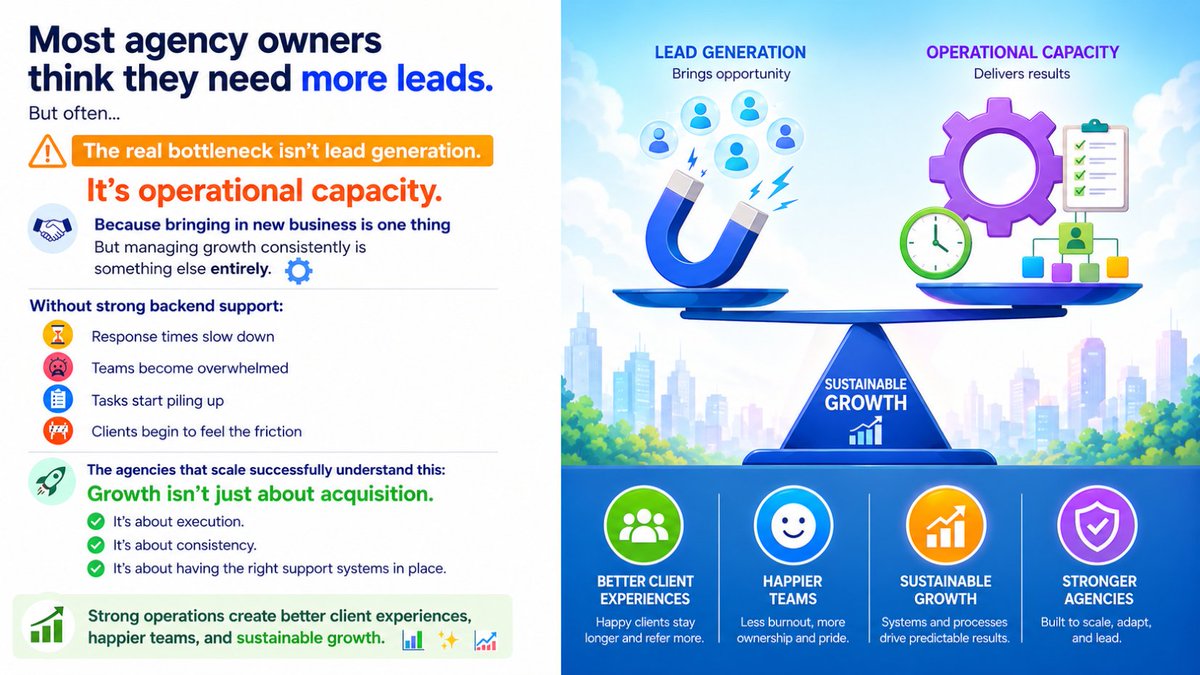 Most agency owners think they need more leads.

But often...

The real bottleneck isn't lead generation.

It's operational capacity.

Because bringing in new business is one thing
But managing growth consistently is something else entirely.

Without strong backend support:

Response times slow down

Teams become overwhelmed

Tasks start piling up

Clients begin to feel the friction

The agencies that scale successfully understand this:

Growth isn't just about acquisition.

It's about execution.

It's about consistency.

It's about having the right support systems in place.

Strong operations create better client experiences, happier teams, and sustainable growth.

LEAD GENERATION
Brings opportunity

OPERATIONAL CAPACITY
Delivers results

SUSTAINABLE GROWTH

BETTER CLIENT EXPERIENCES
Happy clients stay longer and refer more.

HAPPIER TEAMS
Less burnout, more ownership and pride.

SUSTAINABLE GROWTH
Systems and processes drive predictable results.

STRONGER AGENCIES
Built to scale, adapt, and lead.